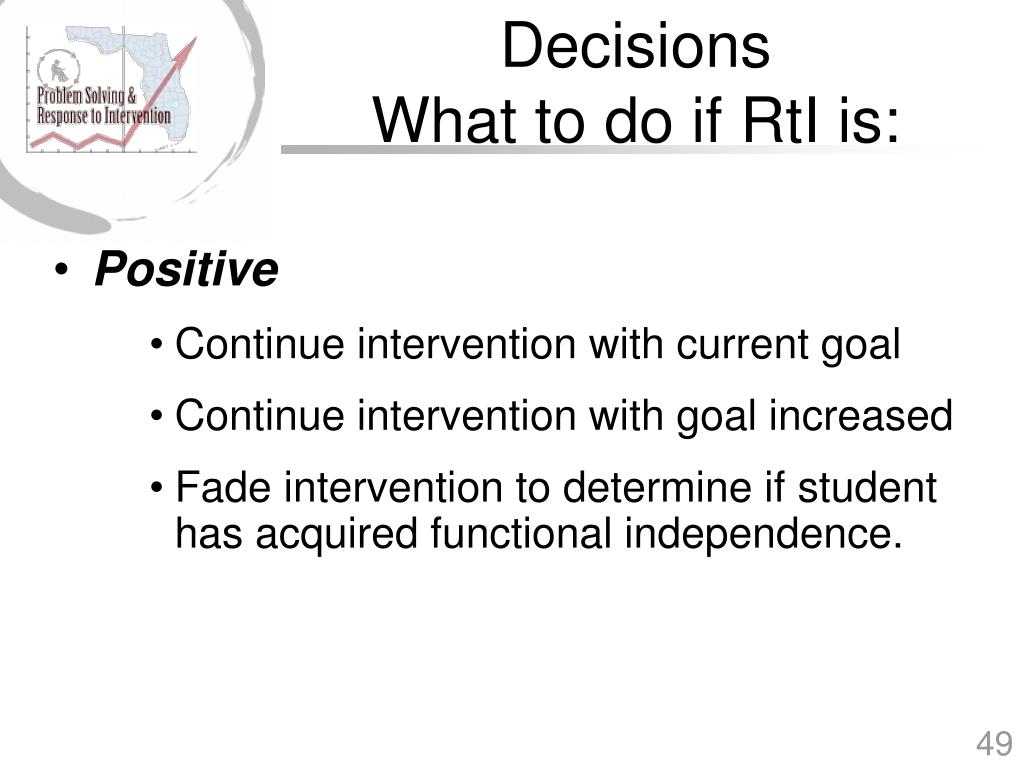 Problem Solving & Response to Intervention

Decisions
What to do if RtI is:

• Positive
• Continue intervention with current goal
• Continue intervention with goal increased
• Fade intervention to determine if student has acquired functional independence.

49